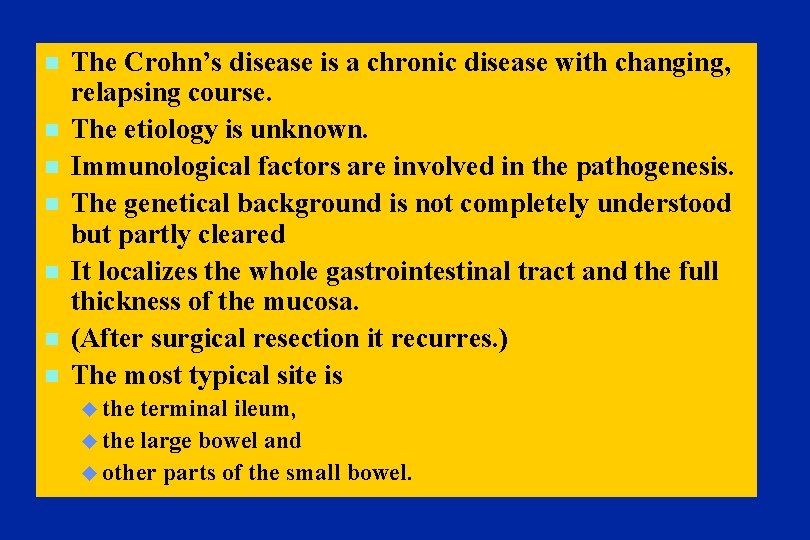 - The Crohn’s disease is a chronic disease with changing, relapsing course.
- The etiology is unknown.
- Immunological factors are involved in the pathogenesis.
- The genetical background is not completely understood but partly cleared
- It localizes the whole gastrointestinal tract and the full thickness of the mucosa.
- (After surgical resection it recurres.)
- The most typical site is
  - the terminal ileum,
  - the large bowel and
  - other parts of the small bowel.